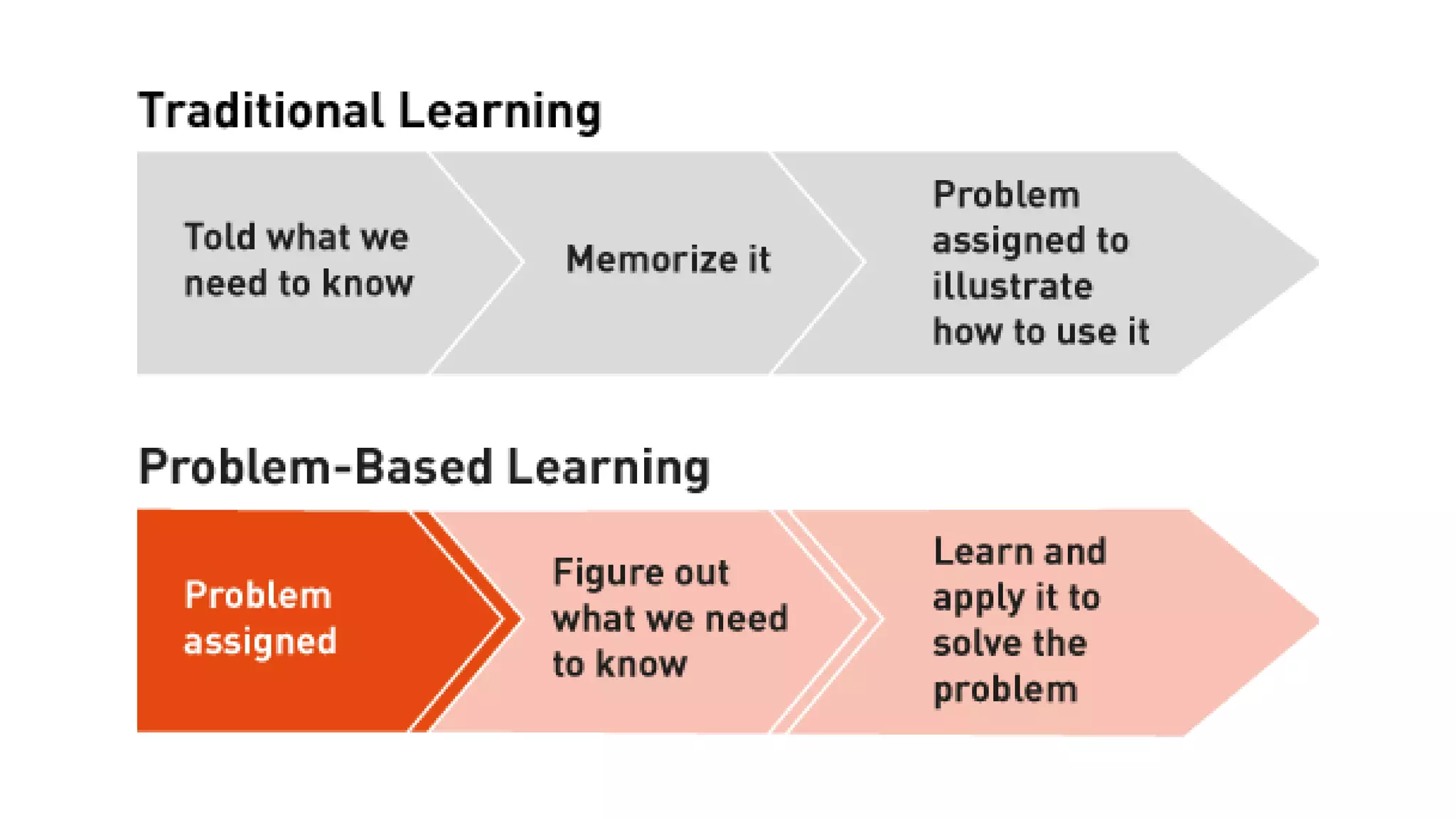 Traditional Learning

Told what we need to know

Memorize it

Problem assigned to illustrate how to use it

Problem-Based Learning

Problem assigned

Figure out what we need to know

Learn and apply it to solve the problem